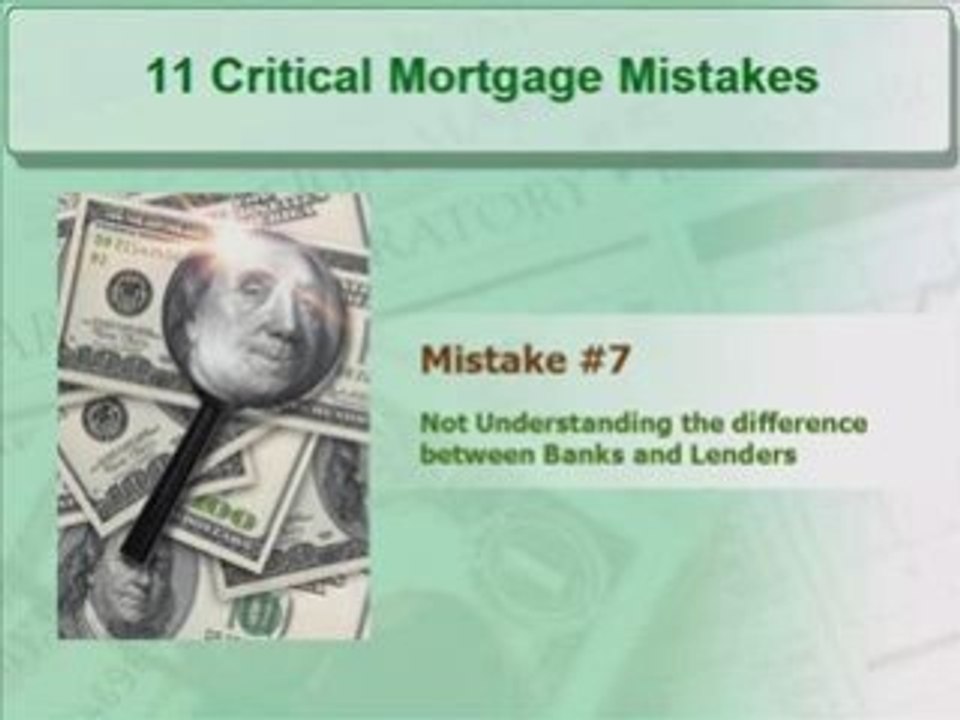 11 Critical Mortgage Mistakes

Mistake #7

Not Understanding the difference between Banks and Lenders